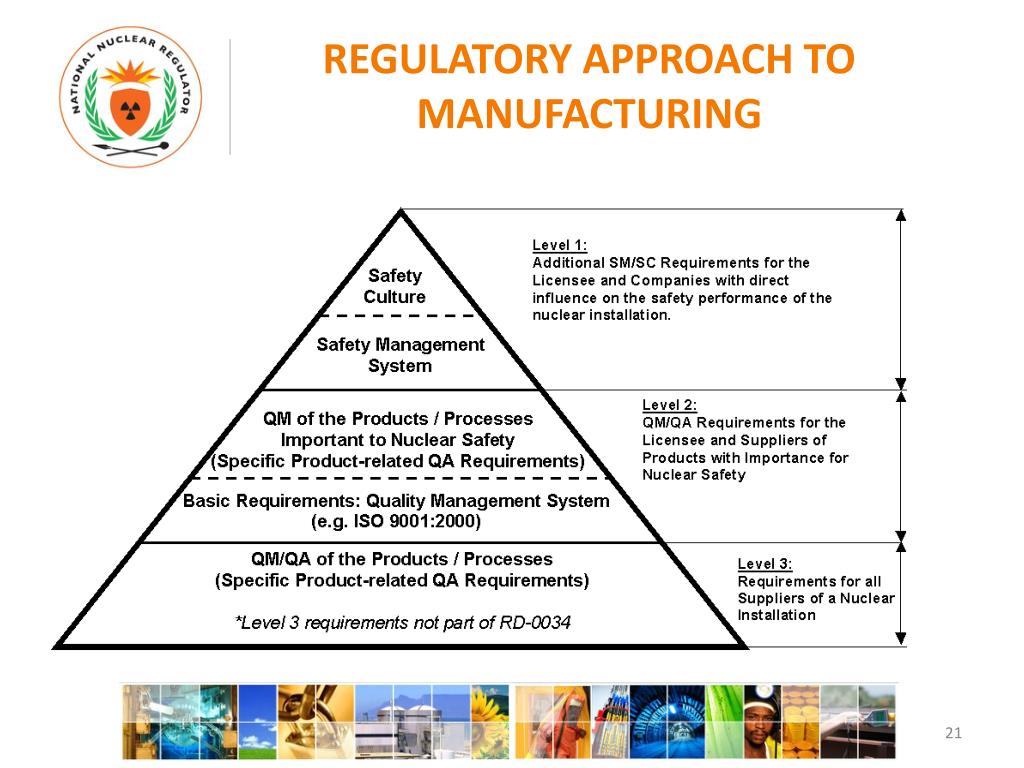 NATIONAL NUCLEAR REGULATOR

REGULATORY APPROACH TO MANUFACTURING

Safety Culture

Safety Management System

QM of the Products / Processes Important to Nuclear Safety (Specific Product-related QA Requirements)

Basic Requirements: Quality Management System (e.g. ISO 9001:2000)

QM/QA of the Products / Processes (Specific Product-related QA Requirements)

*Level 3 requirements not part of RD-0034

Level 1:
Additional SM/SC Requirements for the Licensee and Companies with direct influence on the safety performance of the nuclear installation.

Level 2:
QM/QA Requirements for the Licensee and Suppliers of Products with Importance for Nuclear Safety

Level 3:
Requirements for all Suppliers of a Nuclear Installation

21